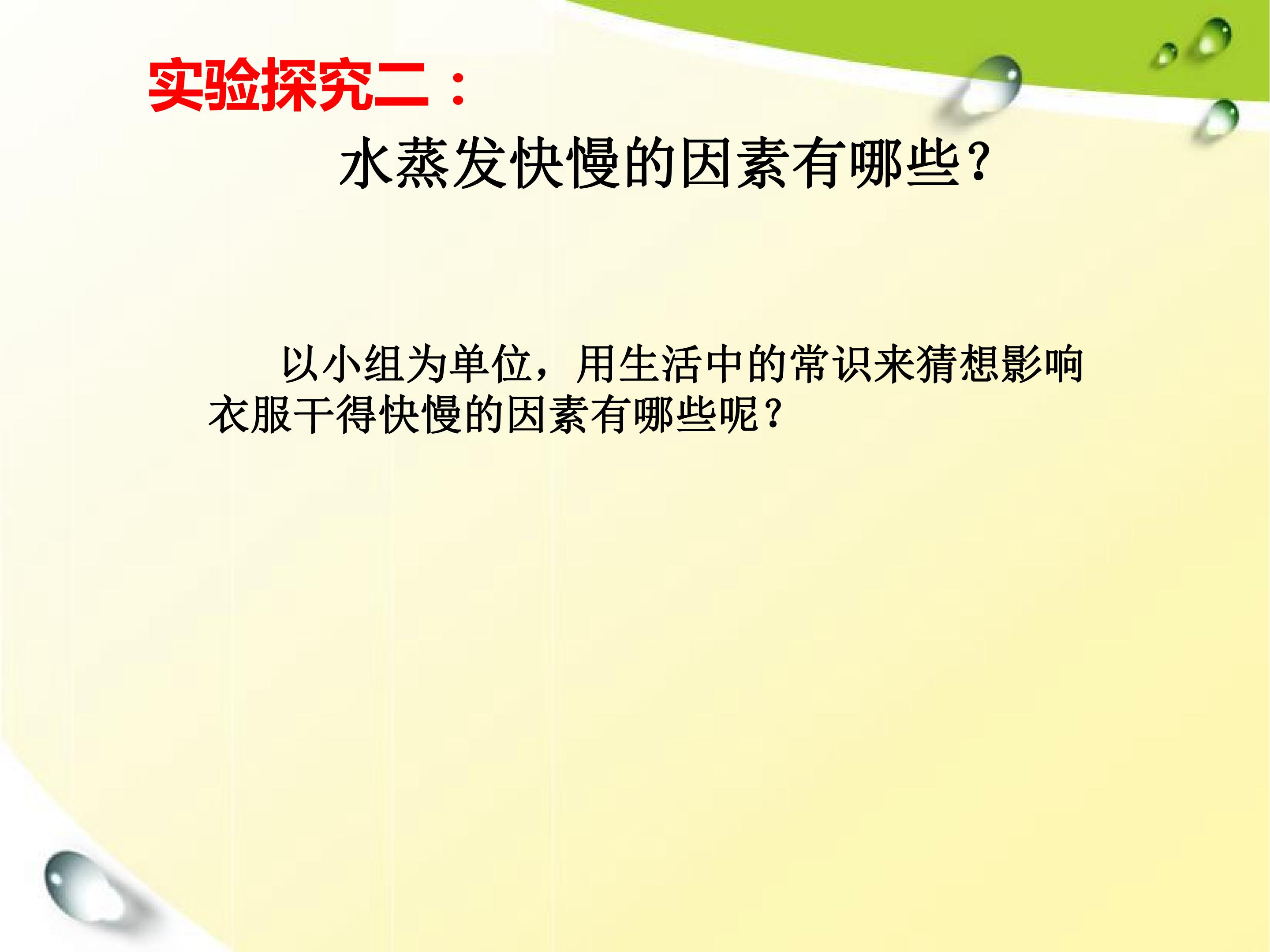 实验探究二：

水蒸发快慢的因素有哪些？

以小组为单位，用生活中的常识来猜想影响衣服干得快慢的因素有哪些呢？